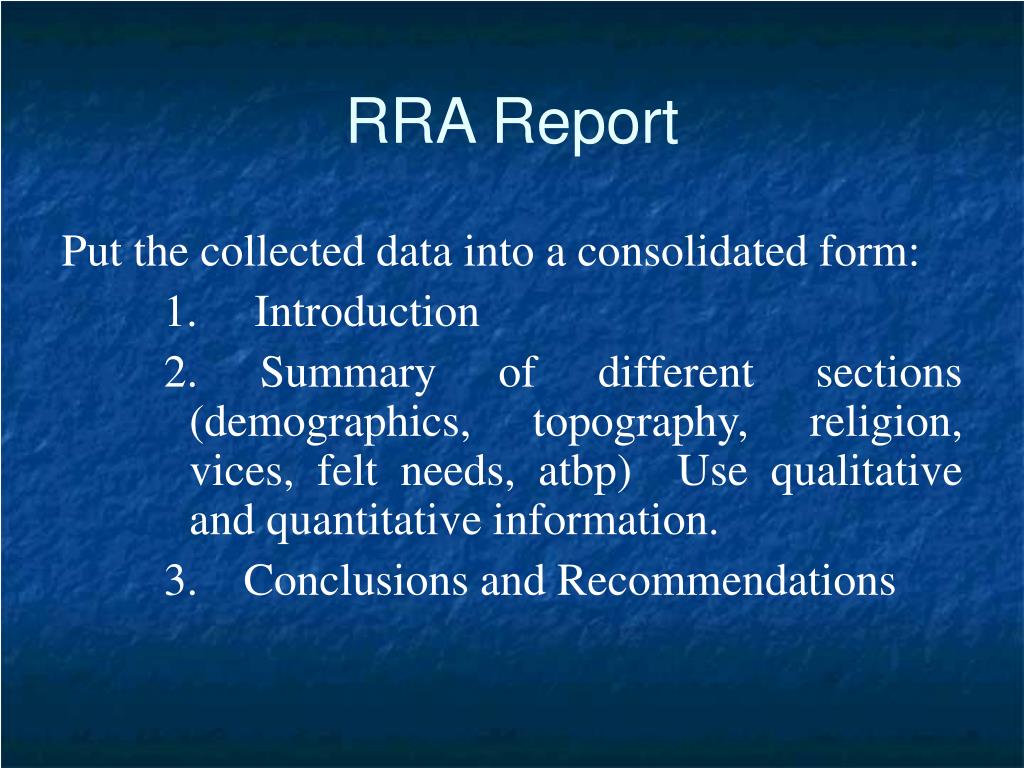 RRA Report

Put the collected data into a consolidated form:

1. Introduction

2. Summary of different sections (demographics, topography, religion, vices, felt needs, atbp) Use qualitative and quantitative information.

3. Conclusions and Recommendations